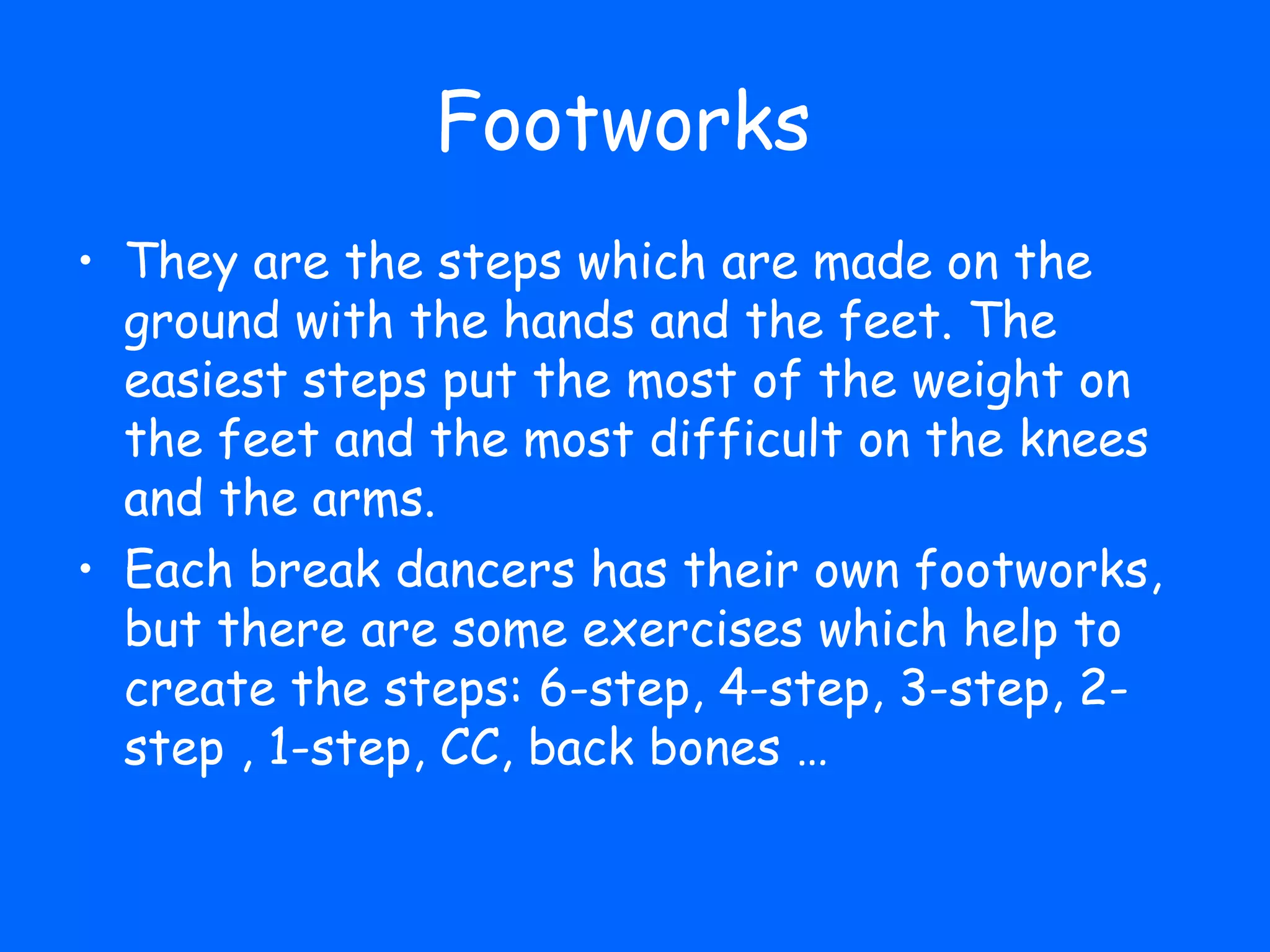 Footworks

• They are the steps which are made on the ground with the hands and the feet. The easiest steps put the most of the weight on the feet and the most difficult on the knees and the arms.
• Each break dancers has their own footworks, but there are some exercises which help to create the steps: 6-step, 4-step, 3-step, 2-step , 1-step, CC, back bones …